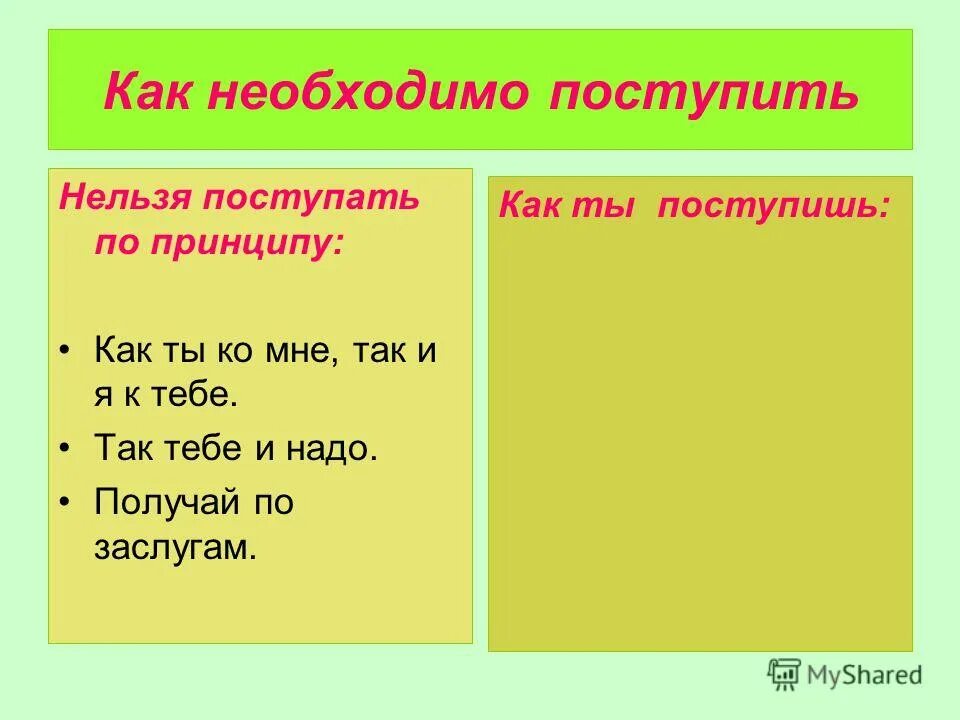 Как необходимо поступить

Нельзя поступать по принципу:

• Как ты ко мне, так и я к тебе.
• Так тебе и надо.
• Получай по заслугам.

Как ты поступишь:

MyShared